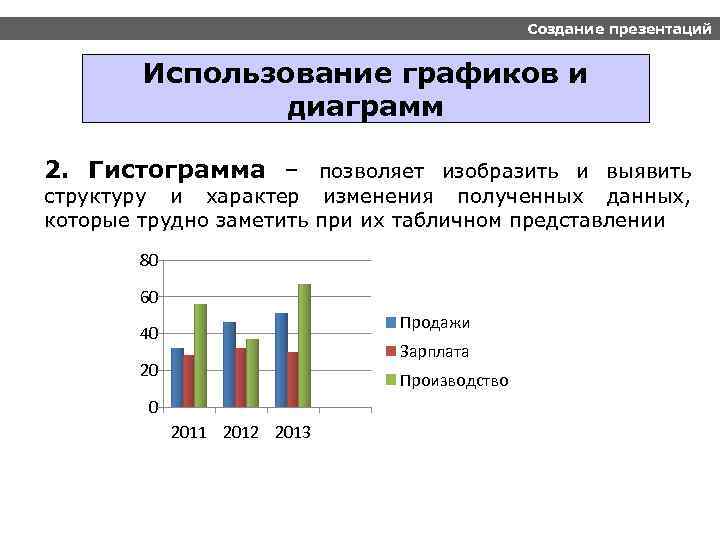 Создание презентаций

Использование графиков и диаграмм

2. Гистограмма – позволяет изобразить и выявить структуру и характер изменения полученных данных, которые трудно заметить при их табличном представлении

80
60
40
20
0
2011 2012 2013

Продажи
Зарплата
Производство